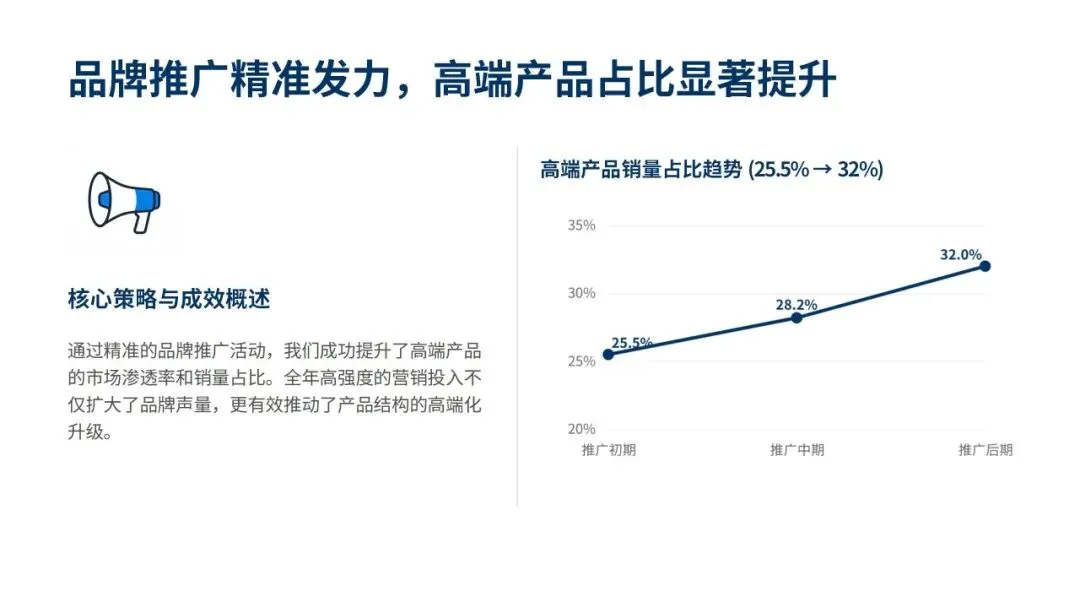 品牌推广精准发力，高端产品占比显著提升

核心策略与成效概述

通过精准的品牌推广活动，我们成功提升了高端产品的市场渗透率和销量占比。全年高强度的营销投入不仅扩大了品牌声量，更有效推动了产品结构的高端化升级。

高端产品销量占比趋势 (25.5% → 32%)

35%
30%
25%
20%

25.5%
28.2%
32.0%

推广初期
推广中期
推广后期